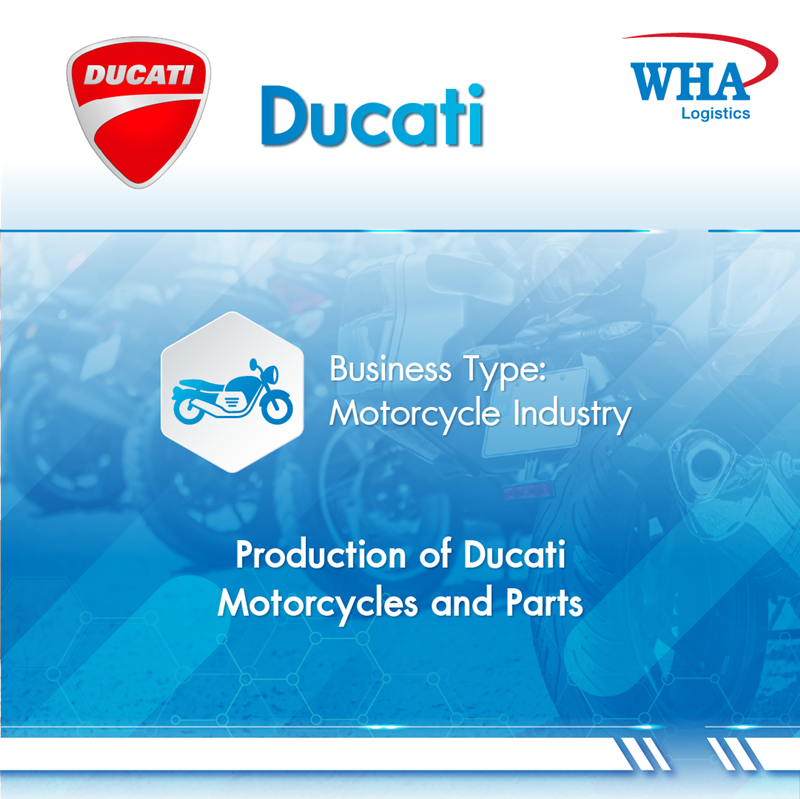 DUCATI

Ducati

WHA
Logistics

Business Type:
Motorcycle Industry

Production of Ducati Motorcycles and Parts